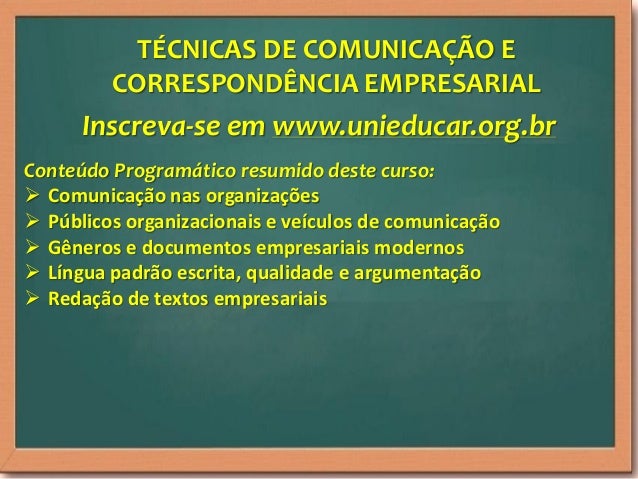 TÉCNICAS DE COMUNICAÇÃO E CORRESPONDÊNCIA EMPRESARIAL

Inscreva-se em www.unieducar.org.br

Conteúdo Programático resumido deste curso:
➢ Comunicação nas organizações
➢ Públicos organizacionais e veículos de comunicação
➢ Gêneros e documentos empresariais modernos
➢ Língua padrão escrita, qualidade e argumentação
➢ Redação de textos empresariais